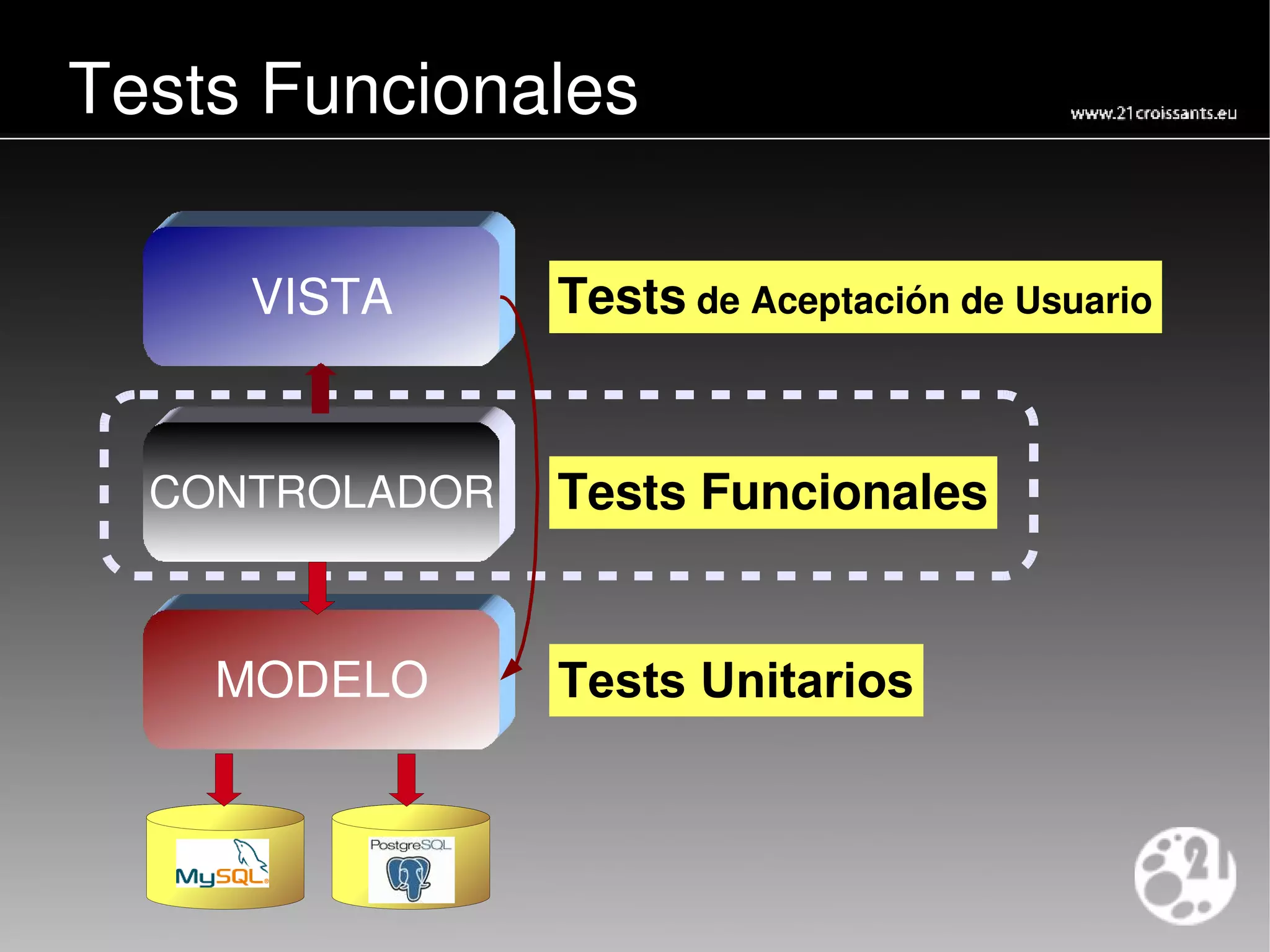 Tests Funcionales

www.21croissants.eu

VISTA

Tests de Aceptación de Usuario

CONTROLADOR

Tests Funcionales

MODELO

Tests Unitarios

MySQL

PostgreSQL

21